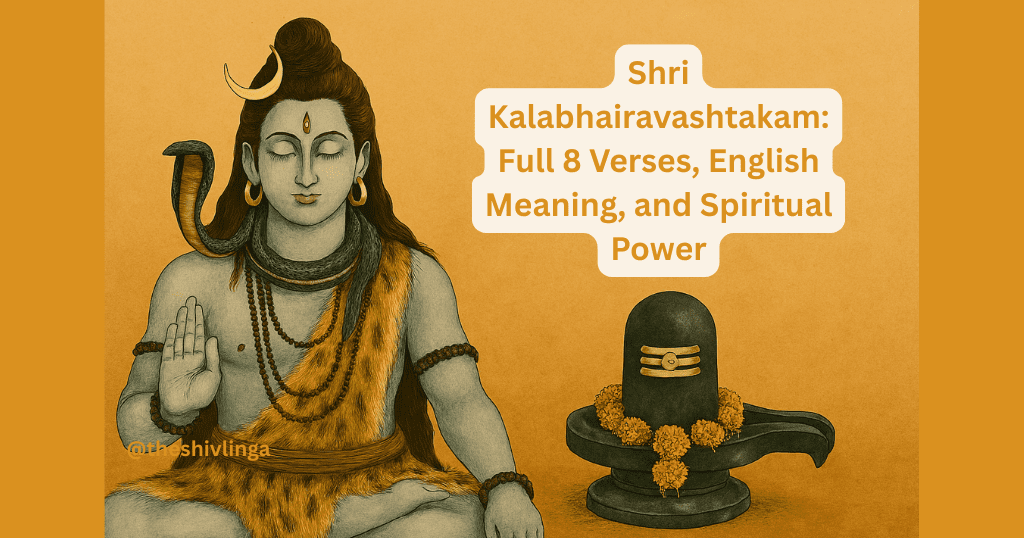 Shri Kalabhairavashtakam: Full 8 Verses, English Meaning, and Spiritual Power

@theshivlinga